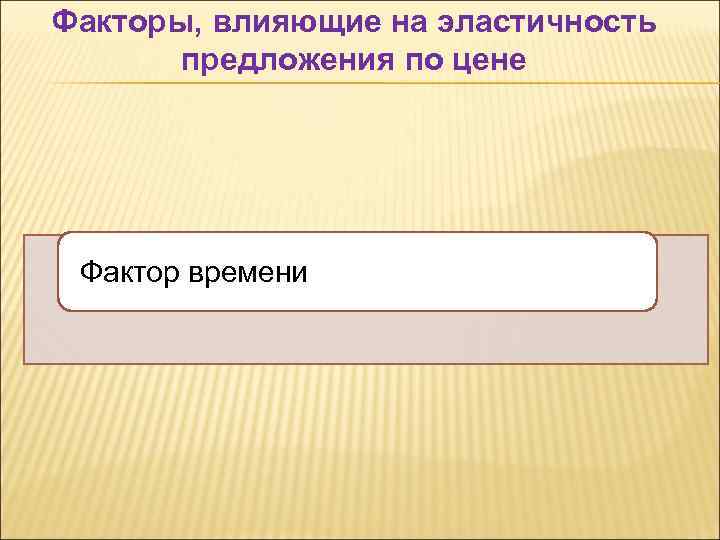 Факторы, влияющие на эластичность предложения по цене

Фактор времени